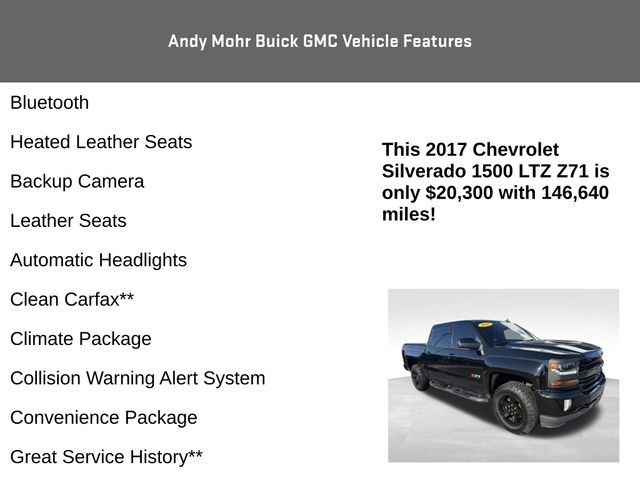 Andy Mohr Buick GMC Vehicle Features

Bluetooth

Heated Leather Seats

Backup Camera

Leather Seats

Automatic Headlights

Clean Carfax**

Climate Package

Collision Warning Alert System

Convenience Package

Great Service History**

This 2017 Chevrolet Silverado 1500 LTZ Z71 is only $20,300 with 146,640 miles!